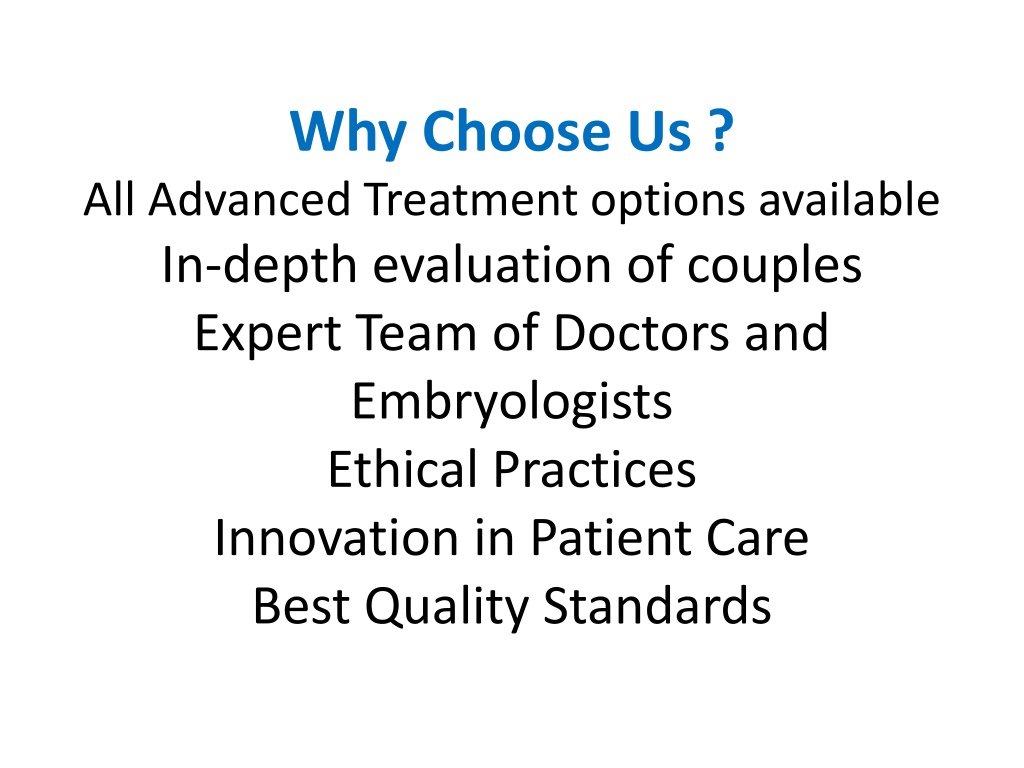 Why Choose Us ?
All Advanced Treatment options available
In-depth evaluation of couples
Expert Team of Doctors and Embryologists
Ethical Practices
Innovation in Patient Care
Best Quality Standards